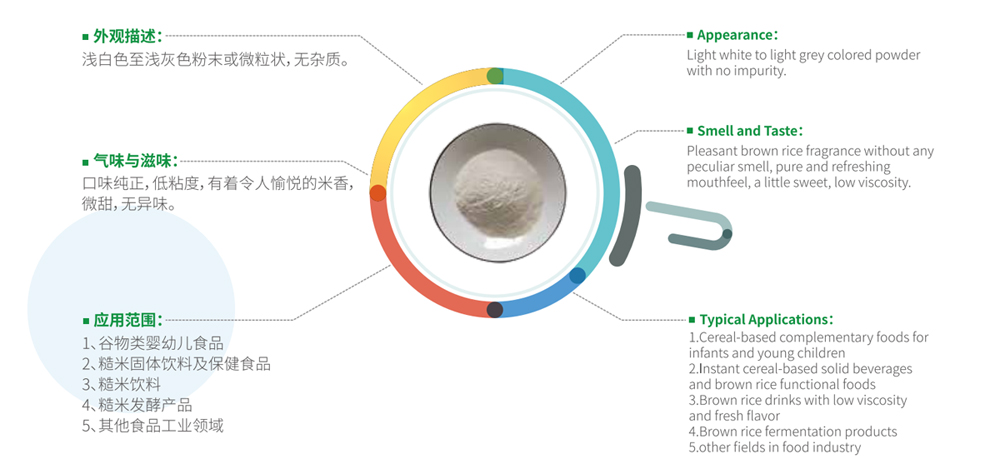 ■ 外观描述：
浅白色至浅灰色粉末或微粒状，无杂质。

■ 气味与滋味：
口味纯正，低粘度，有着令人愉悦的米香，微甜，无异味。

■ 应用范围：
1、谷物类婴幼儿食品
2、糙米固体饮料及保健食品
3、糙米饮料
4、糙米发酵产品
5、其他食品工业领域

■ Appearance：
Light white to light grey colored powder with no impurity.

■ Smell and Taste：
Pleasant brown rice fragrance without any peculiar smell, pure and refreshing mouthfeel, a little sweet, low viscosity.

■ Typical Applications：
1.Cereal-based complementary foods for infants and young children
2.Instant cereal-based solid beverages and brown rice functional foods
3.Brown rice drinks with low viscosity and fresh flavor
4.Brown rice fermentation products
5.other fields in food industry